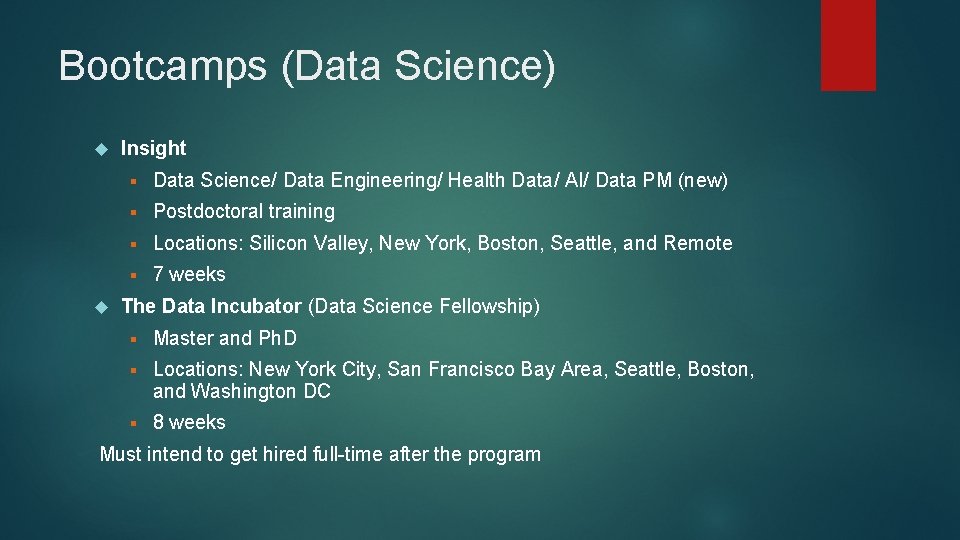 Bootcamps (Data Science)

Insight

Data Science/ Data Engineering/ Health Data/ AI/ Data PM (new)

Postdoctoral training

Locations: Silicon Valley, New York, Boston, Seattle, and Remote

7 weeks

The Data Incubator (Data Science Fellowship)

Master and PhD

Locations: New York City, San Francisco Bay Area, Seattle, Boston, and Washington DC

8 weeks

Must intend to get hired full-time after the program